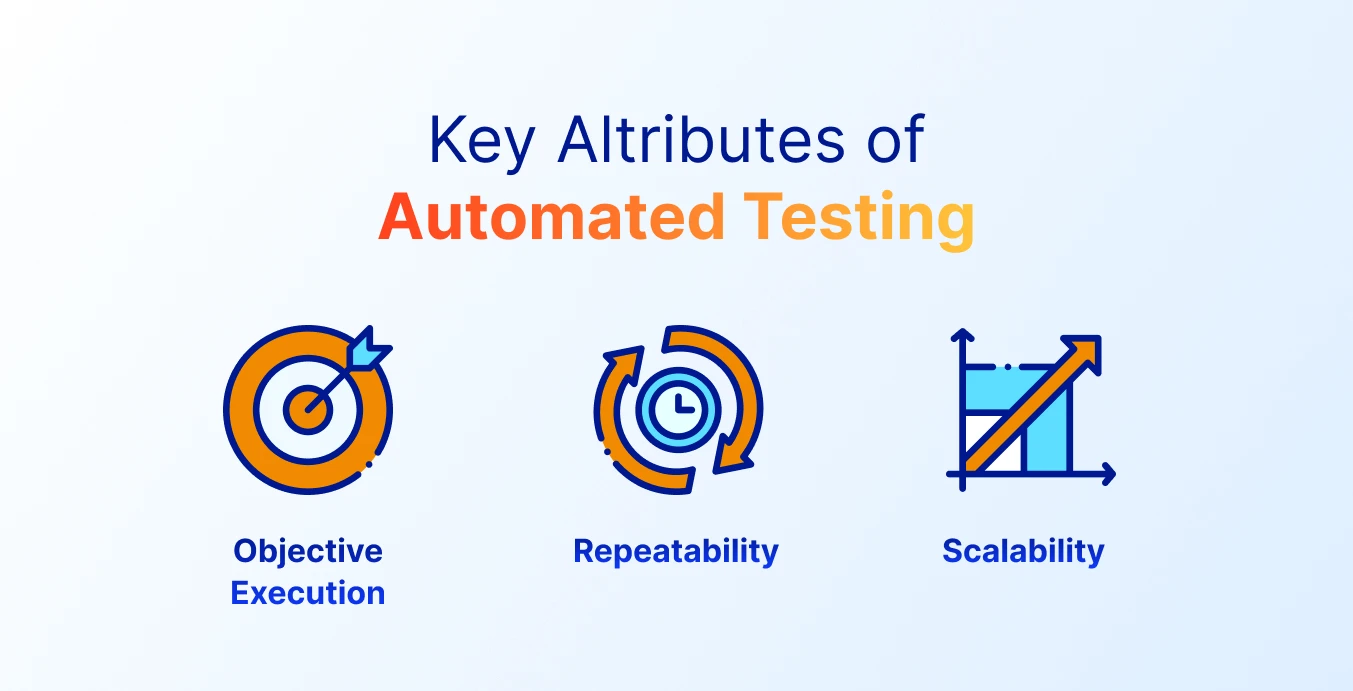 Key Altributes of
Automated Testing

Objective Execution

Repeatability

Scalability